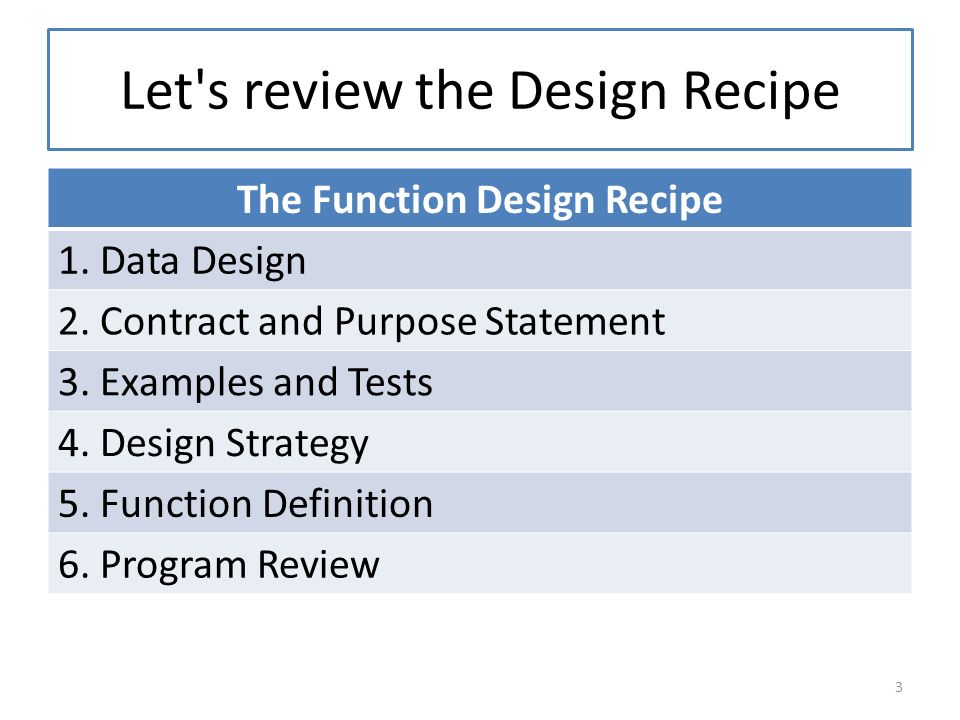 Let's review the Design Recipe

| The Function Design Recipe |
|---|
| 1. Data Design |
| 2. Contract and Purpose Statement |
| 3. Examples and Tests |
| 4. Design Strategy |
| 5. Function Definition |
| 6. Program Review |

3